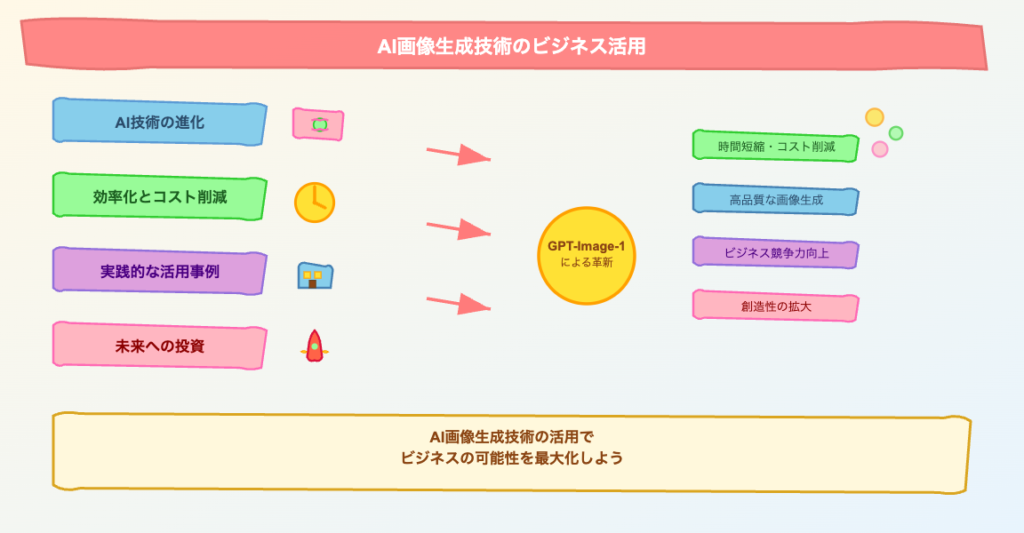 AI画像生成技術のビジネス活用

AI技術の進化

効率化とコスト削減

実践的な活用事例

未来への投資

GPT-Image-1
による革新

時間短縮・コスト削減

高品質な画像生成

ビジネス競争力向上

創造性の拡大

AI画像生成技術の活用で
ビジネスの可能性を最大化しよう